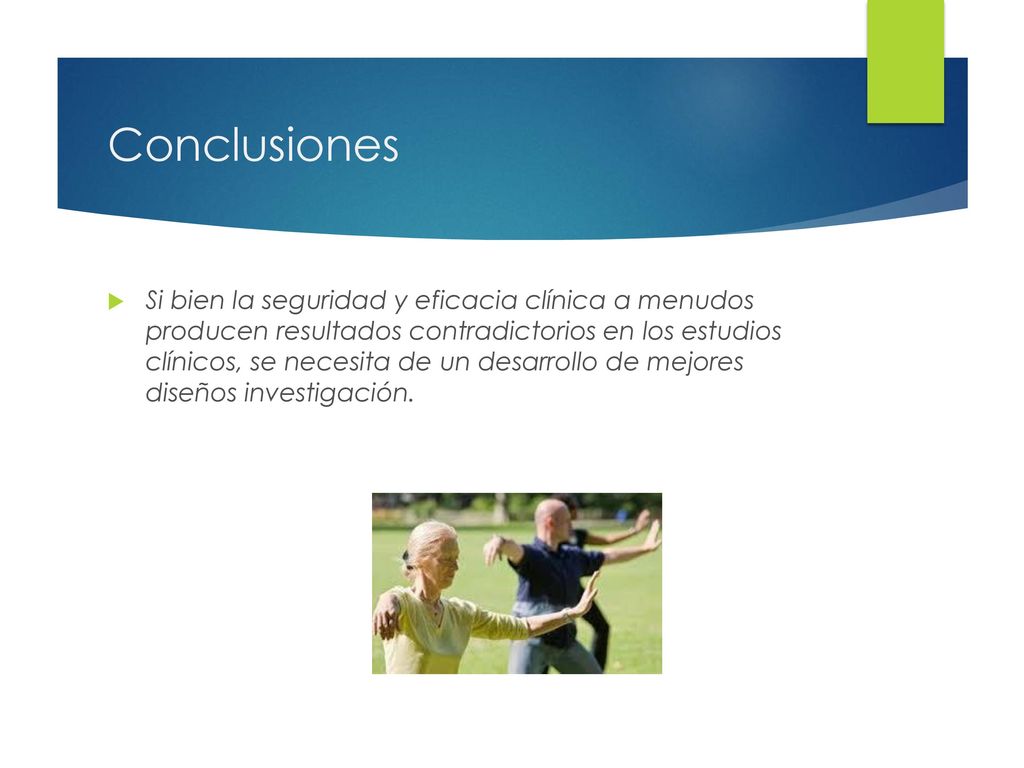 Conclusiones

Si bien la seguridad y eficacia clínica a menudos producen resultados contradictorios en los estudios clínicos, se necesita de un desarrollo de mejores diseños investigación.